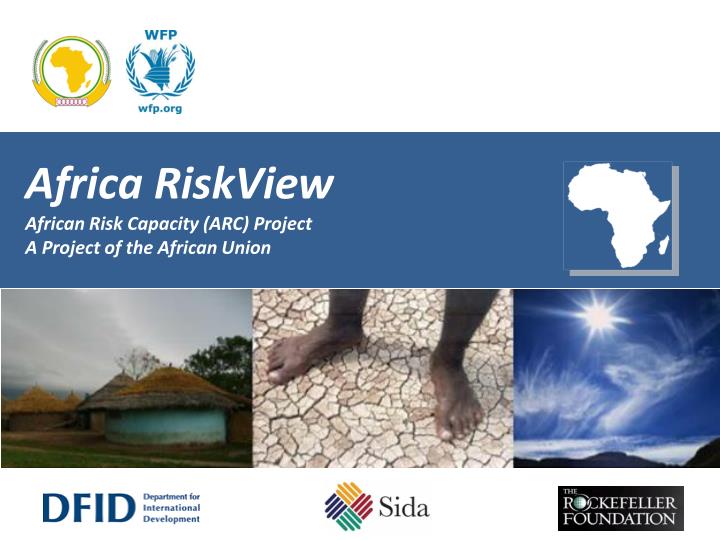 WFP
wfp.org

Africa RiskView
African Risk Capacity (ARC) Project
A Project of the African Union

DFID Department for International Development

Sida

THE ROCKEFELLER FOUNDATION